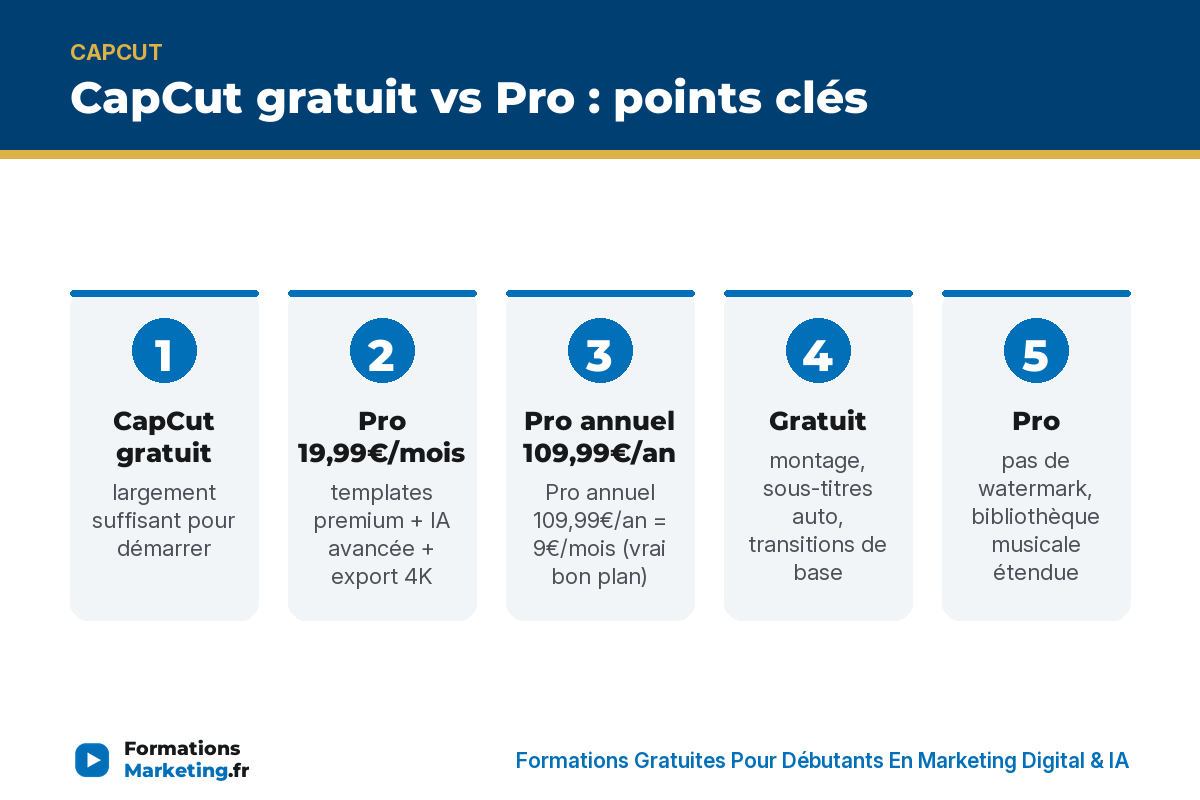 CAPCUT
CapCut gratuit vs Pro : points clés

1
CapCut gratuit
largement suffisant pour démarrer

2
Pro 19,99€/mois
templates premium + IA avancée + export 4K

3
Pro annuel 109,99€/an
Pro annuel 109,99€/an = 9€/mois (vrai bon plan)

4
Gratuit
montage, sous-titres auto, transitions de base

5
Pro
pas de watermark, bibliothèque musicale étendue

Formations Marketing.fr
Formations Gratuites Pour Débutants En Marketing Digital & IA